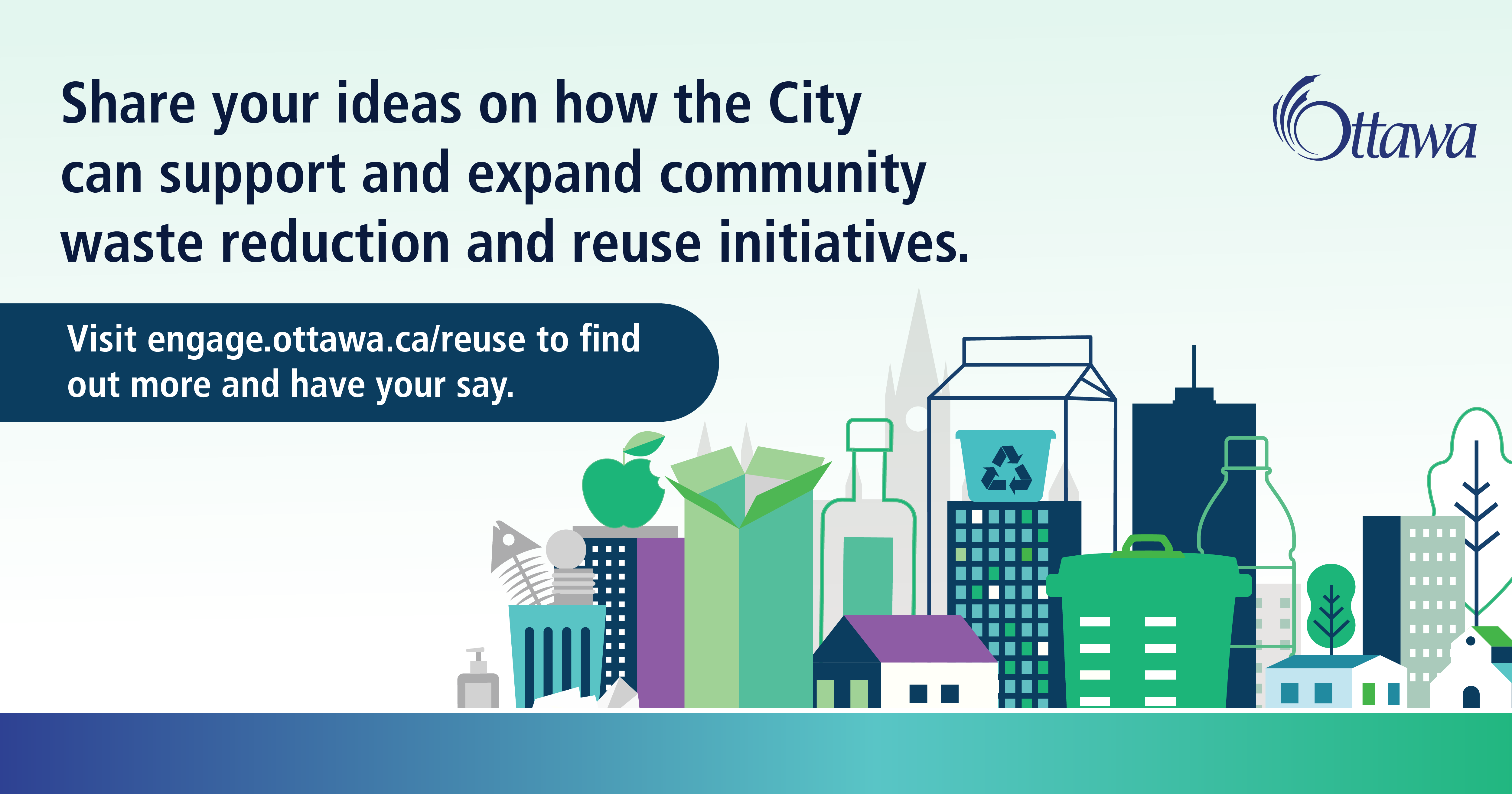 Share your ideas on how the City can support and expand community waste reduction and reuse initiatives.

Ottawa

Visit engage.ottawa.ca/reuse to find out more and have your say.